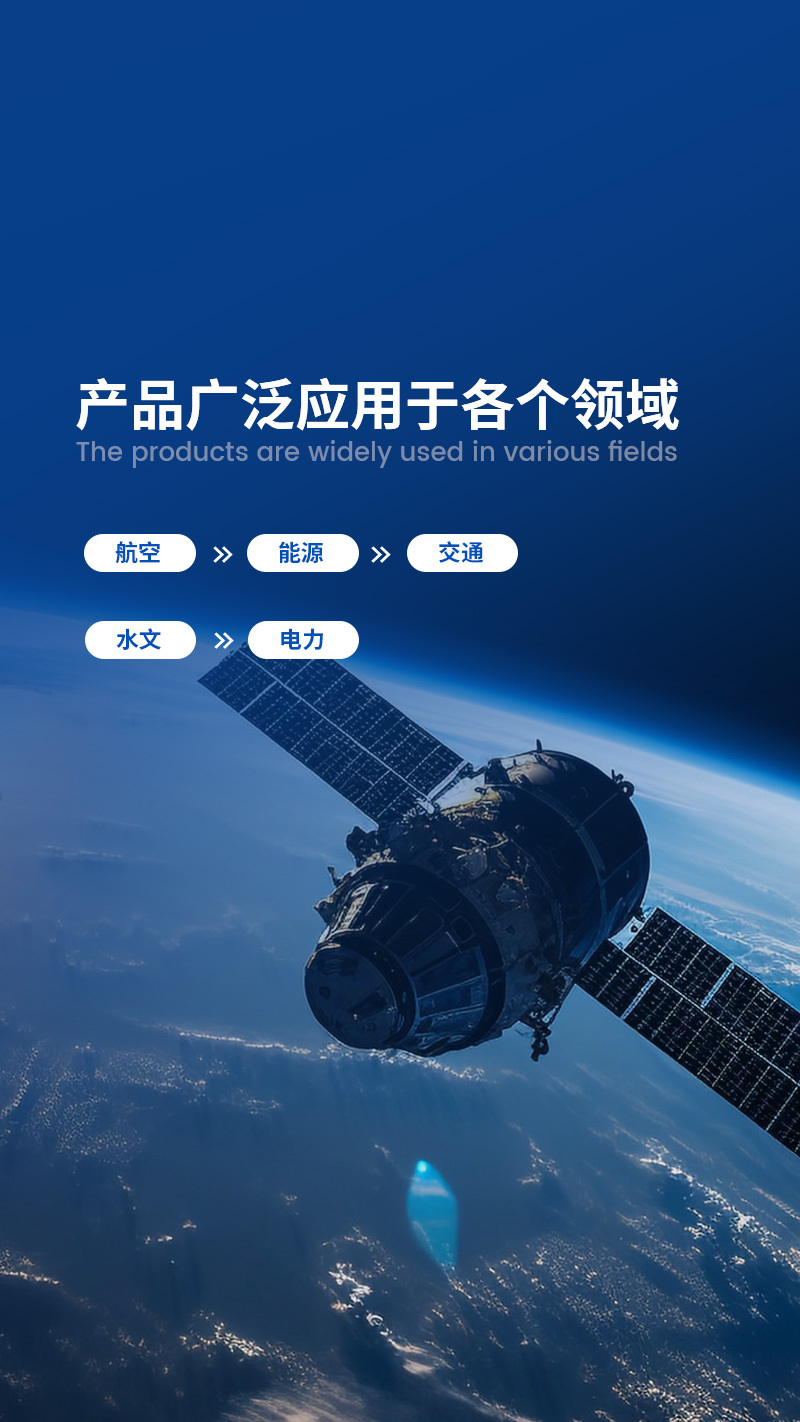 产品广泛应用于各个领域
The products are widely used in various fields

航空 » 能源 » 交通

水文 » 电力